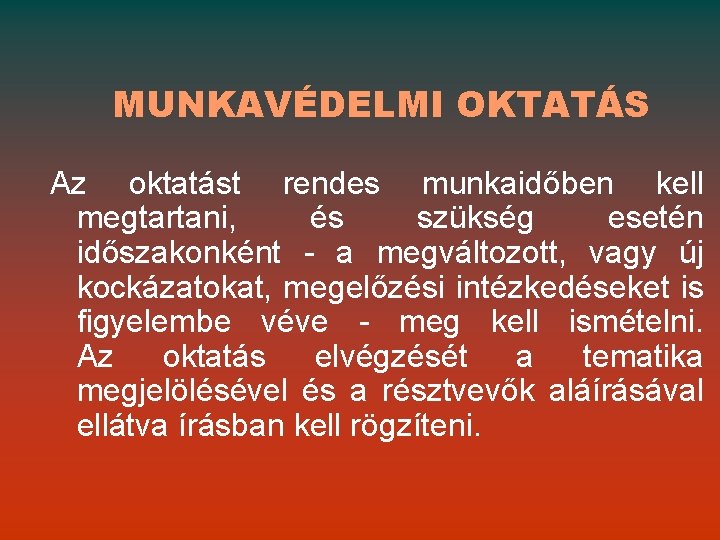 MUNKAVÉDELMI OKTATÁS

Az oktatást rendes munkaidőben kell megtartani, és szükség esetén időszakonként - a megváltozott, vagy új kockázatokat, megelőzési intézkedéseket is figyelembe véve - meg kell ismételni. Az oktatás elvégzését a tematika megjelölésével és a résztvevők aláírásával ellátva írásban kell rögzíteni.